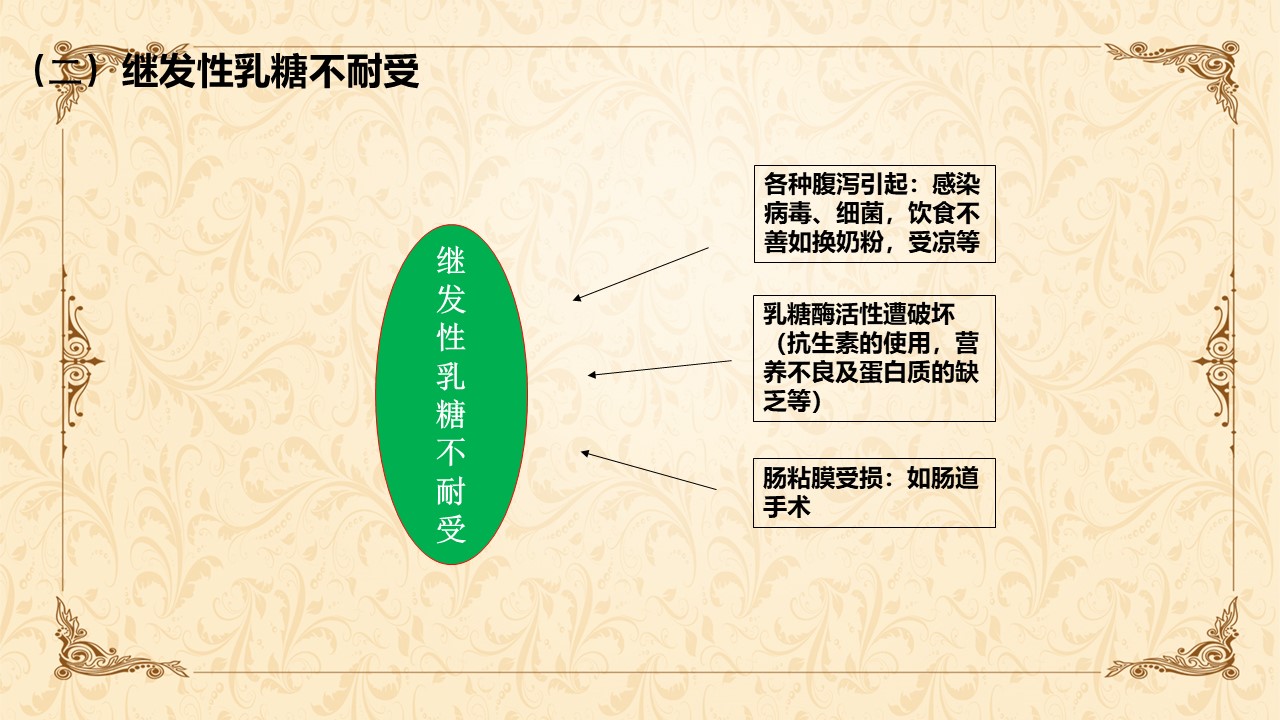 （二）继发性乳糖不耐受

继发性乳糖不耐受

各种腹泻引起：感染病毒、细菌，饮食不善如换奶粉，受凉等

乳糖酶活性遭破坏（抗生素的使用，营养不良及蛋白质的缺乏等）

肠粘膜受损：如肠道手术